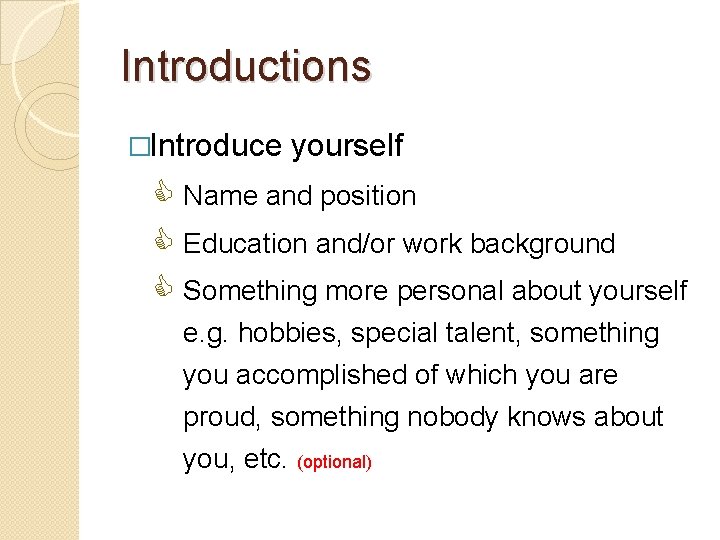 Introductions

□Introduce yourself

Name and position

Education and/or work background

Something more personal about yourself e.g. hobbies, special talent, something you accomplished of which you are proud, something nobody knows about you, etc. (optional)